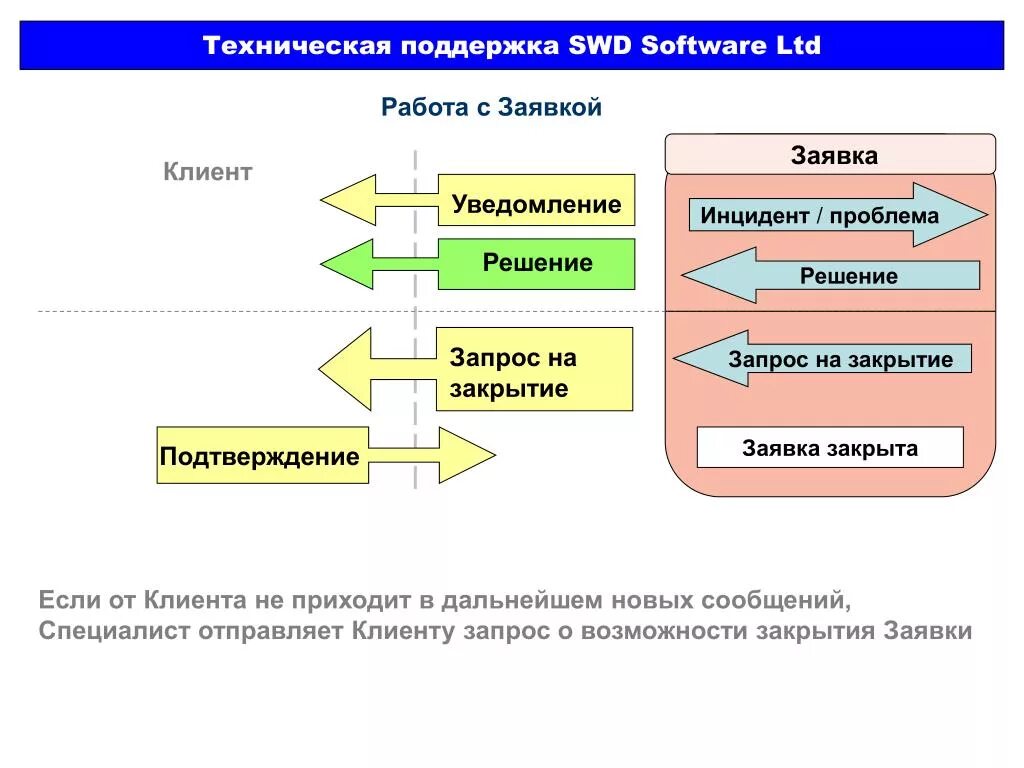 Техническая поддержка SWD Software Ltd

Работа с Заявкой

Клиент

Уведомление

Решение

Запрос на закрытие

Подтверждение

Заявка

Инцидент / проблема

Решение

Запрос на закрытие

Заявка закрыта

Если от Клиента не приходит в дальнейшем новых сообщений, Специалист отправляет Клиенту запрос о возможности закрытия Заявки